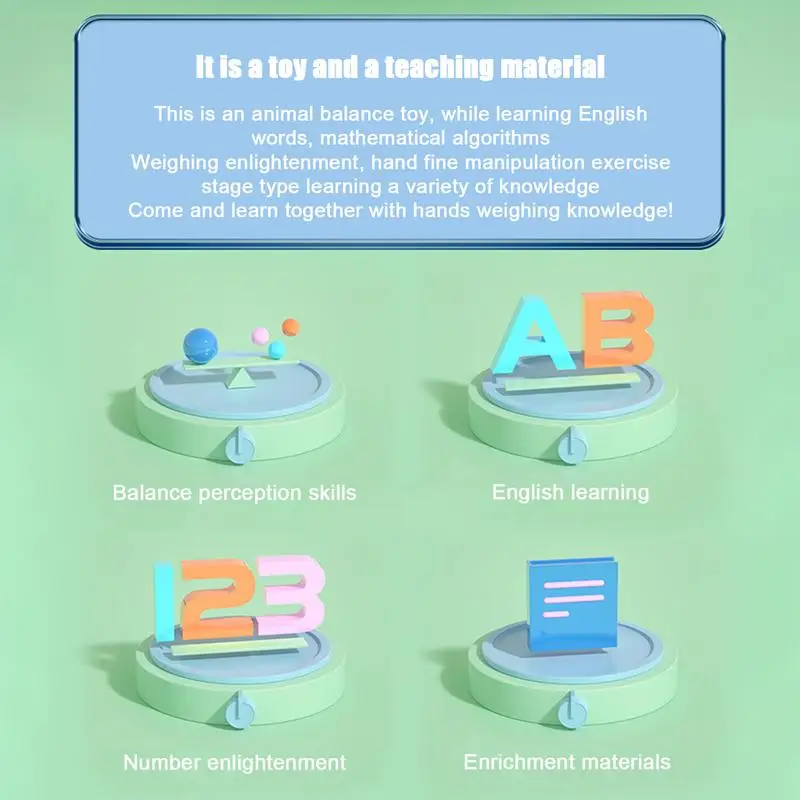 It is a toy and a teaching material

This is an animal balance toy, while learning English words, mathematical algorithms
Weighing enlightenment, hand fine manipulation exercise stage type learning a variety of knowledge
Come and learn together with hands weighing knowledge!

AB

Balance perception skills

English learning

123

Number enlightenment

Enrichment materials